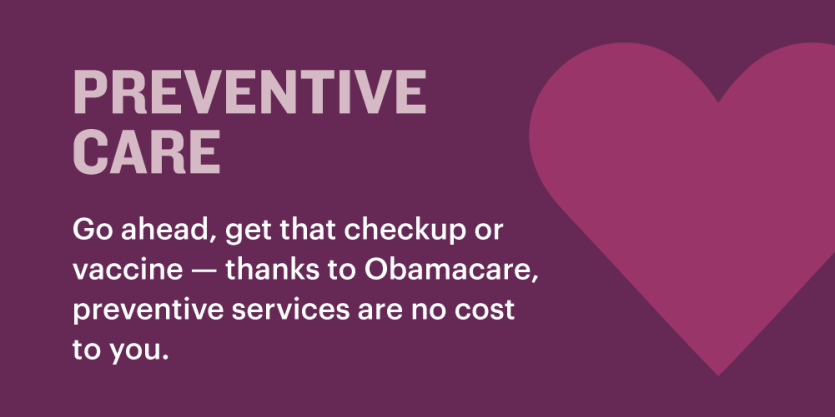 PREVENTIVE CARE

Go ahead, get that checkup or vaccine — thanks to Obamacare, preventive services are no cost to you.